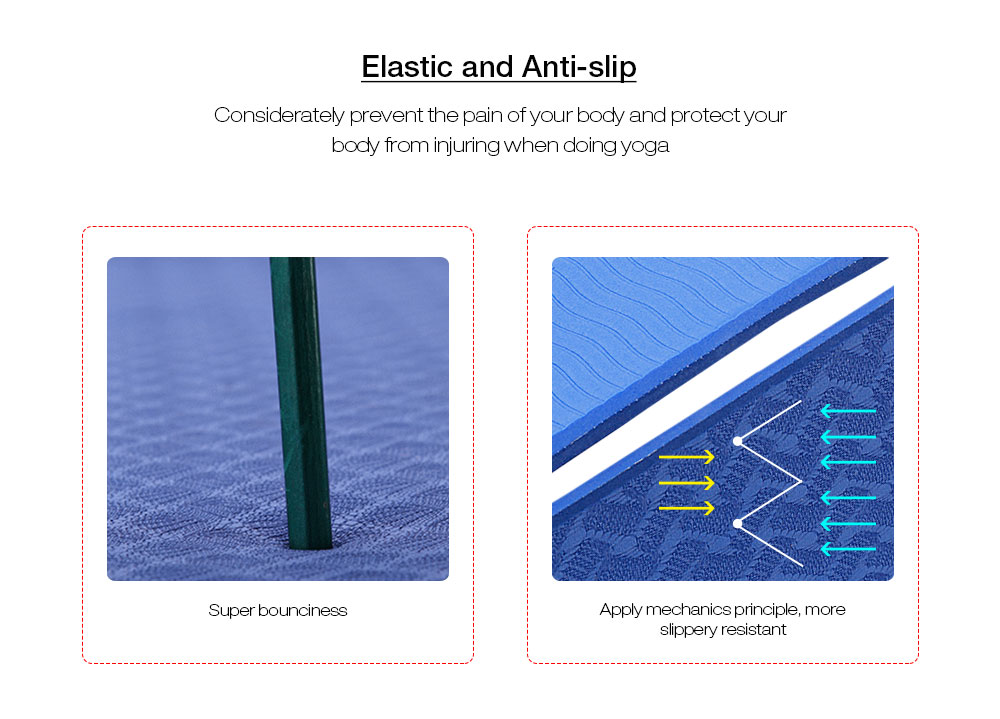 Elastic and Anti-slip

Considerately prevent the pain of your body and protect your body from injuring when doing yoga

Super bounciness

Apply mechanics principle, more slippery resistant